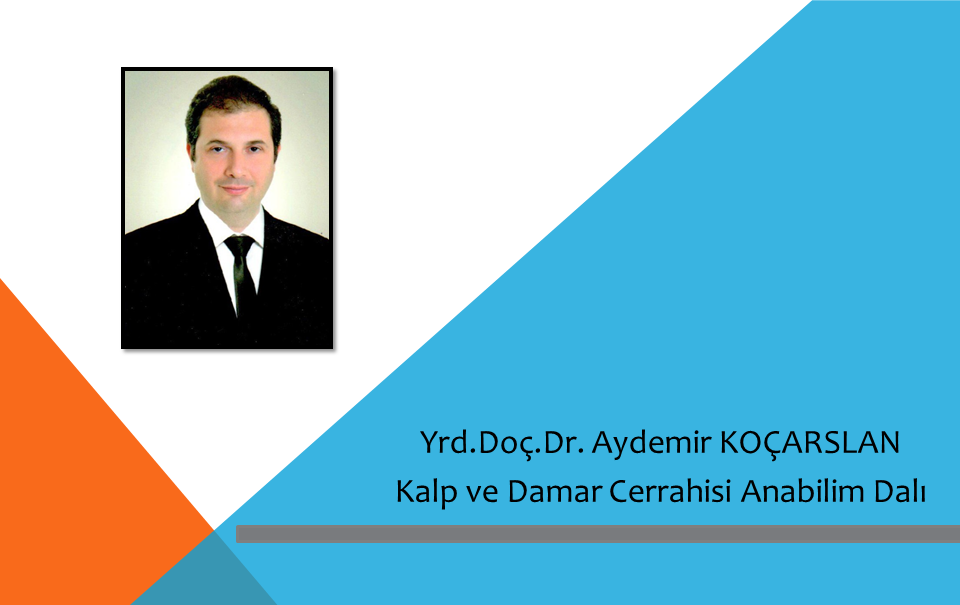 Yrd.Doç.Dr. Aydemir KOÇARSLAN
Kalp ve Damar Cerrahisi Anabilim Dalı